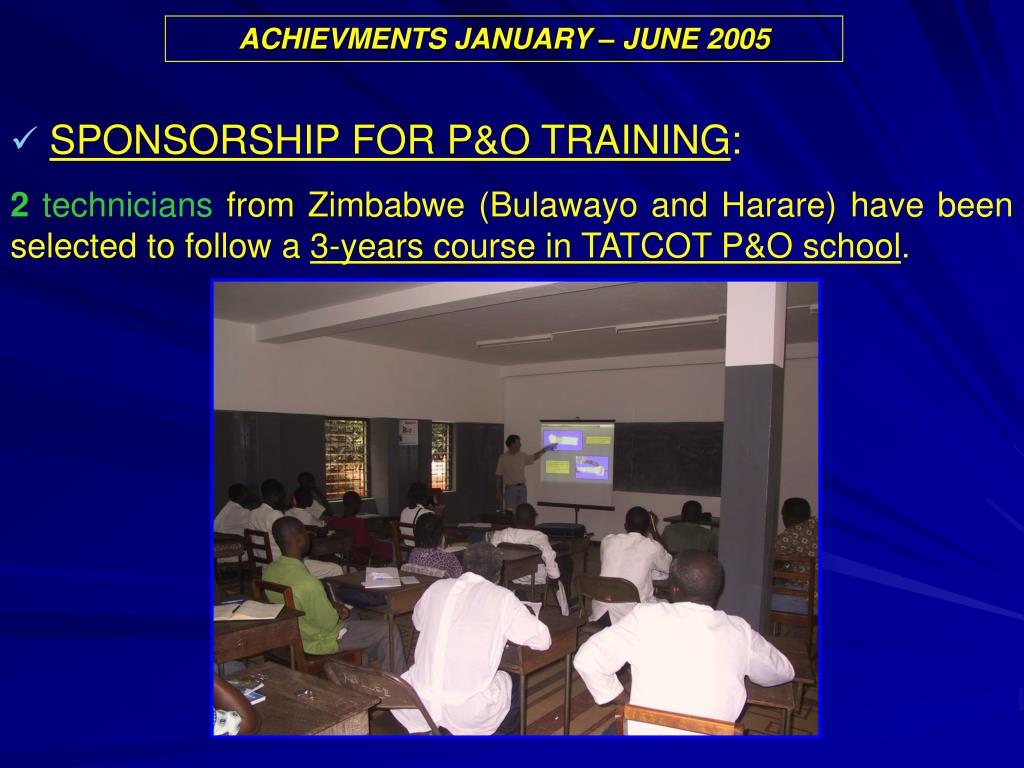 ACHIEVMENTS JANUARY – JUNE 2005

✓ SPONSORSHIP FOR P&O TRAINING:

2 technicians from Zimbabwe (Bulawayo and Harare) have been selected to follow a 3-years course in TATCOT P&O school.